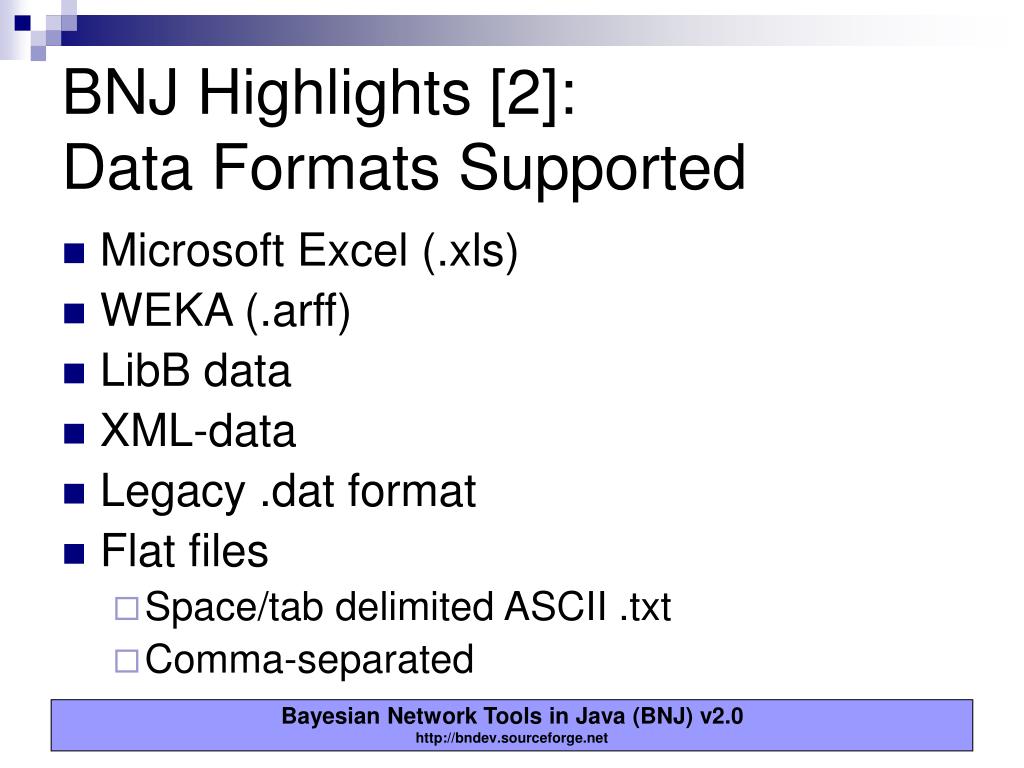 BNJ Highlights [2]:
Data Formats Supported

- Microsoft Excel (.xls)
- WEKA (.arff)
- LibB data
- XML-data
- Legacy .dat format
- Flat files
  - Space/tab delimited ASCII .txt
  - Comma-separated

Bayesian Network Tools in Java (BNJ) v2.0
http://bndev.sourceforge.net